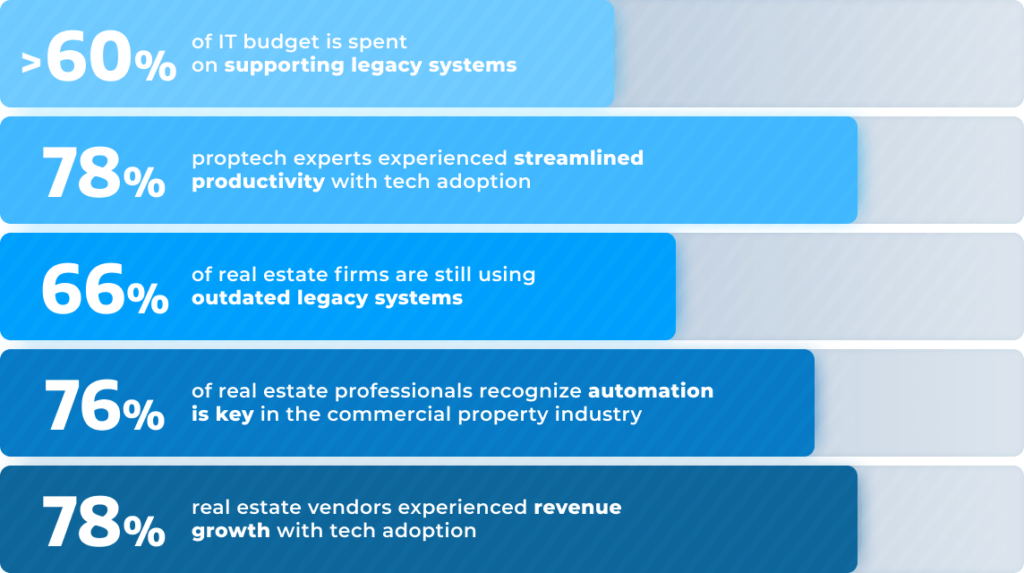 >60% of IT budget is spent on supporting legacy systems

78% proptech experts experienced streamlined productivity with tech adoption

66% of real estate firms are still using outdated legacy systems

76% of real estate professionals recognize automation is key in the commercial property industry

78% real estate vendors experienced revenue growth with tech adoption